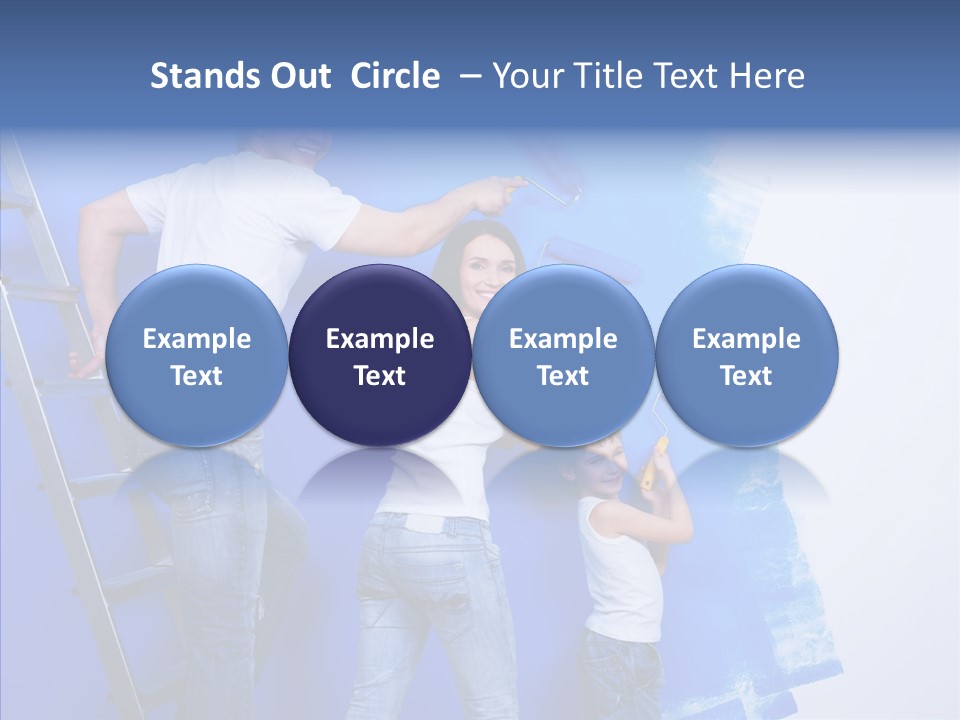 Stands Out Circle – Your Title Text Here

Example Text

Example Text

Example Text

Example Text